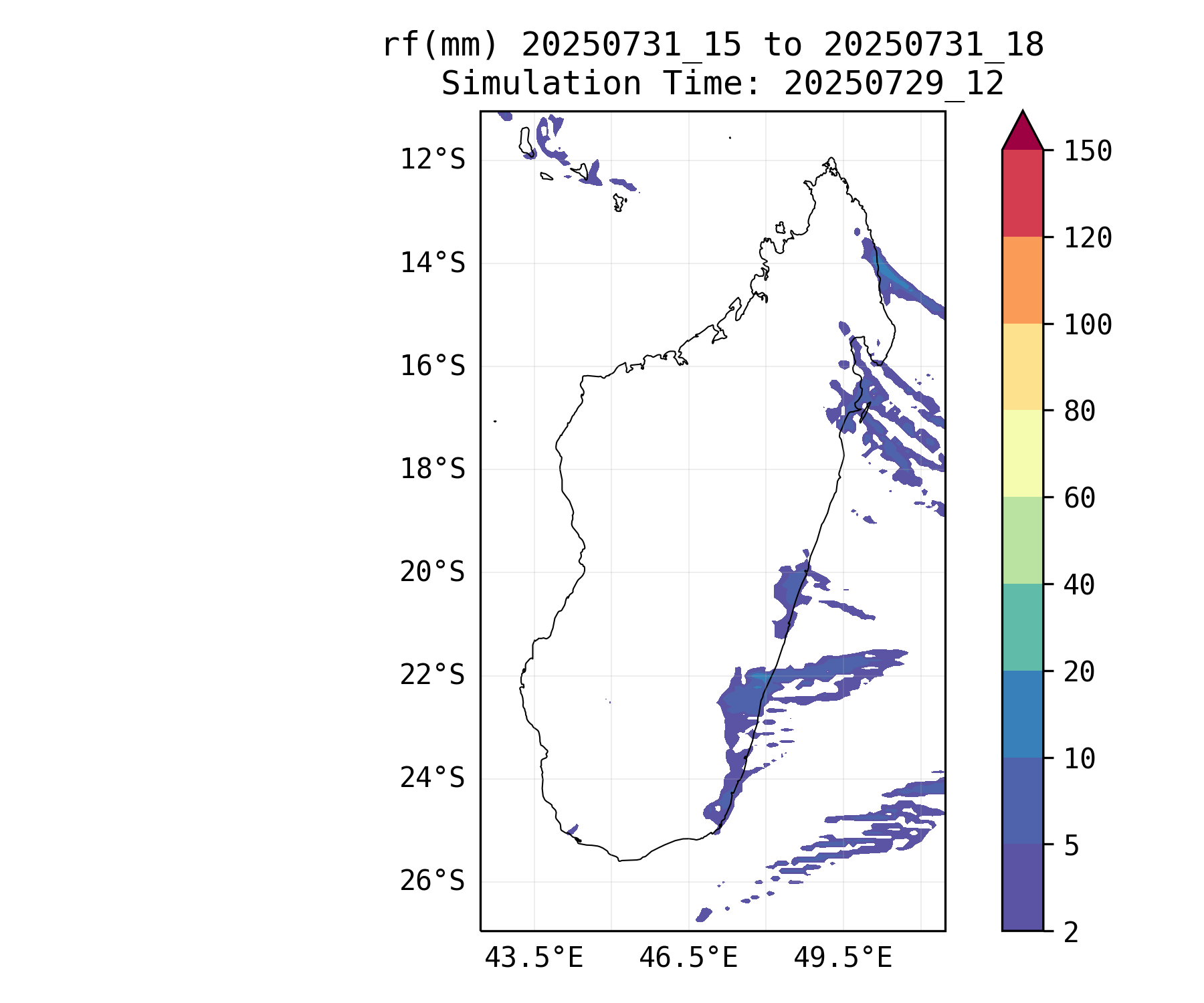 rf(mm) 20250731_15 to 20250731_18
Simulation Time: 20250729_12

12°S
14°S
16°S
18°S
20°S
22°S
24°S
26°S

43.5°E
46.5°E
49.5°E

150
120
100
80
60
40
20
10
5
2